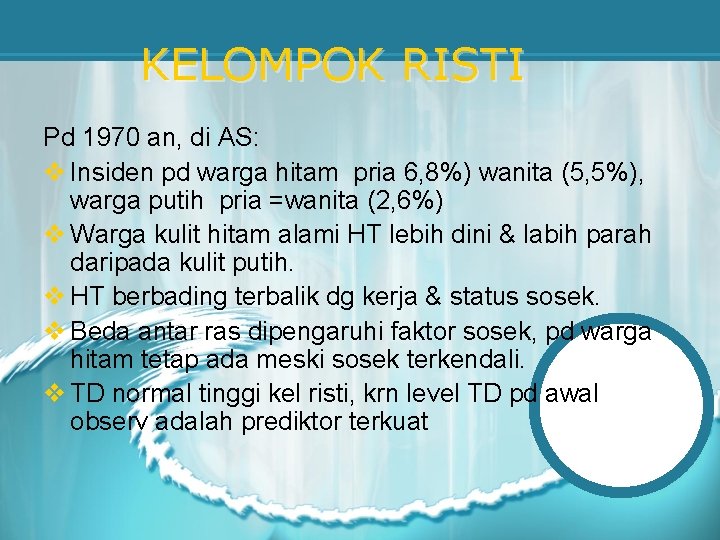 KELOMPOK RISTI

Pd 1970 an, di AS:

❖ Insiden pd warga hitam pria 6,8%) wanita (5,5%), warga putih pria =wanita (2,6%)
❖ Warga kulit hitam alami HT lebih dini & labih parah daripada kulit putih.
❖ HT berbading terbalik dg kerja & status sosek.
❖ Beda antar ras dipengaruhi faktor sosek, pd warga hitam tetap ada meski sosek terkendali.
❖ TD normal tinggi kel risti, krn level TD pd awal observ adalah prediktor terkuat